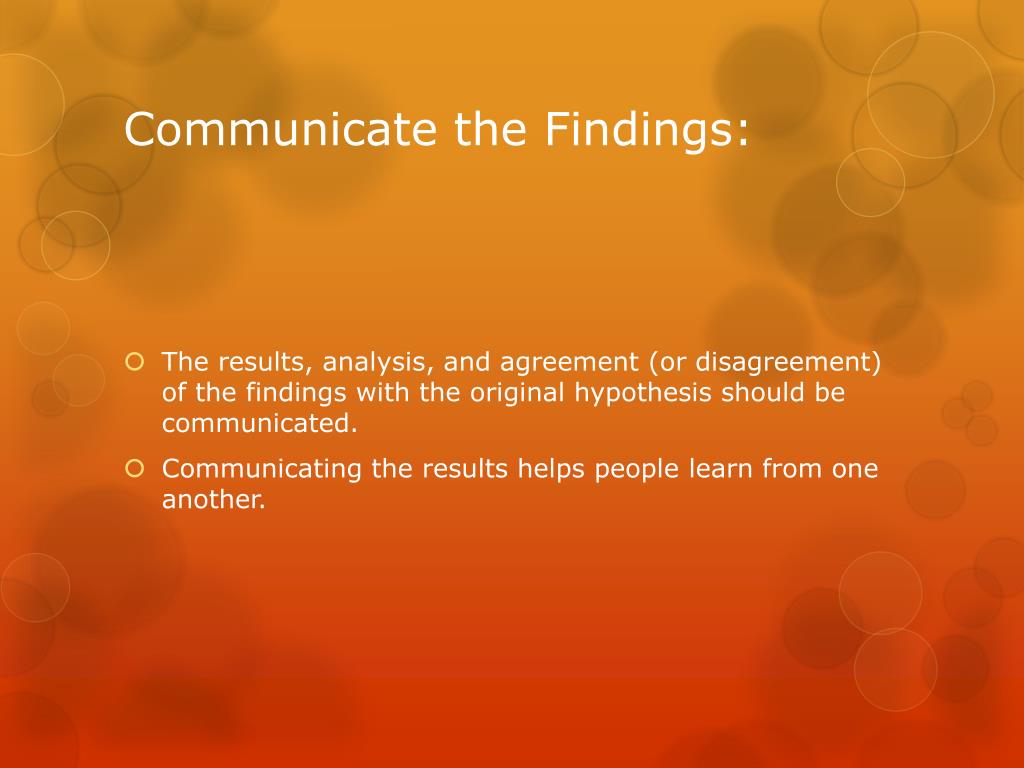 Communicate the Findings:

The results, analysis, and agreement (or disagreement) of the findings with the original hypothesis should be communicated.

Communicating the results helps people learn from one another.